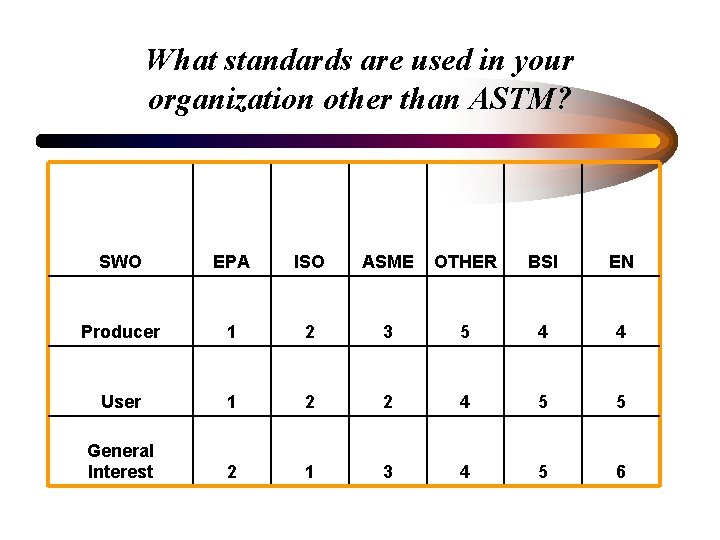 What standards are used in your organization other than ASTM?

| SWO | EPA | ISO | ASME | OTHER | BSI | EN |
|---|---|---|---|---|---|---|
| Producer | 1 | 2 | 3 | 5 | 4 | 4 |
| User | 1 | 2 | 2 | 4 | 5 | 5 |
| General Interest | 2 | 1 | 3 | 4 | 5 | 6 |